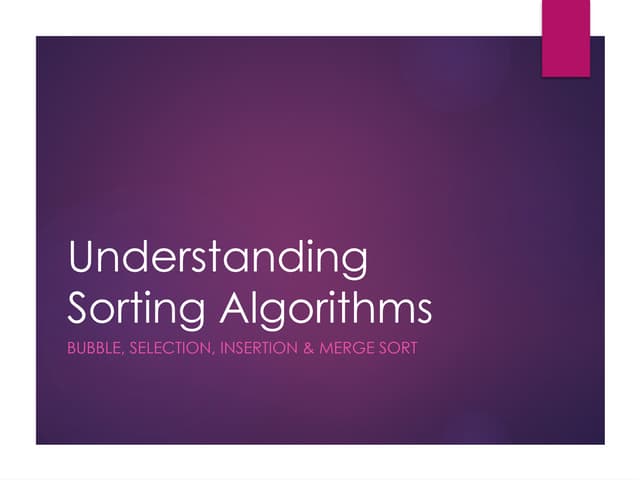 Understanding Sorting Algorithms

BUBBLE, SELECTION, INSERTION & MERGE SORT